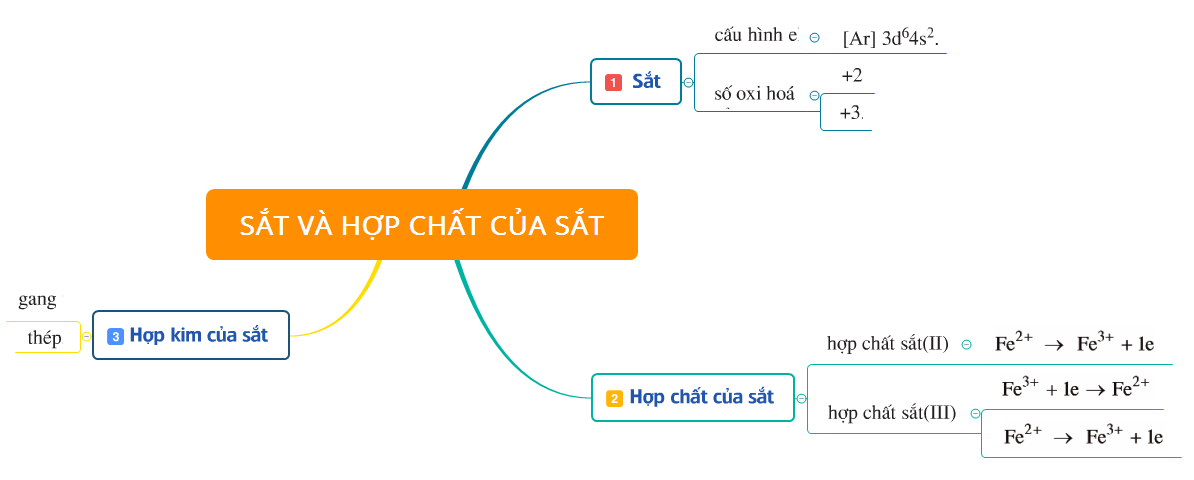 SẮT VÀ HỢP CHẤT CỦA SẮT

1 Sắt

cấu hình e [Ar] $3d^64s^2$.

số oxi hoá +2

+3.

2 Hợp chất của sắt

hợp chất sắt(II) $Fe^{2+} \rightarrow Fe^{3+} + 1e$

hợp chất sắt(III) $Fe^{3+} + 1e \rightarrow Fe^{2+}$

$Fe^{2+} \rightarrow Fe^{3+} + 1e$

3 Hợp kim của sắt

gang

thép